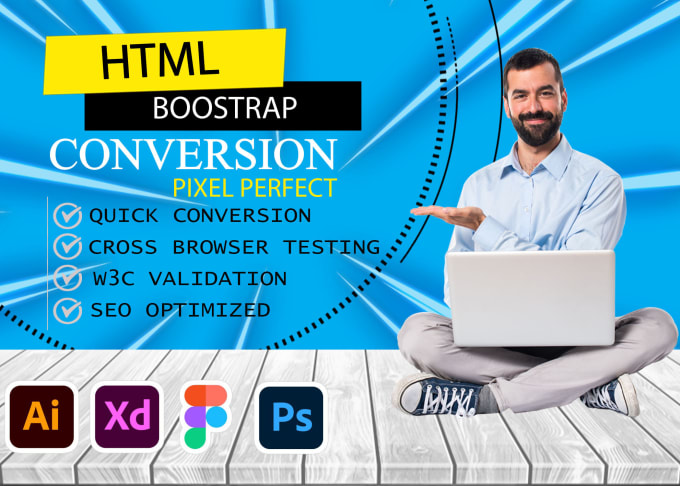 HTML
BOOSTRAP
CONVERSION
PIXEL PERFECT

QUICK CONVERSION
CROSS BROWSER TESTING
W3C VALIDATION
SEO OPTIMIZED

Ai
Xd
Ps